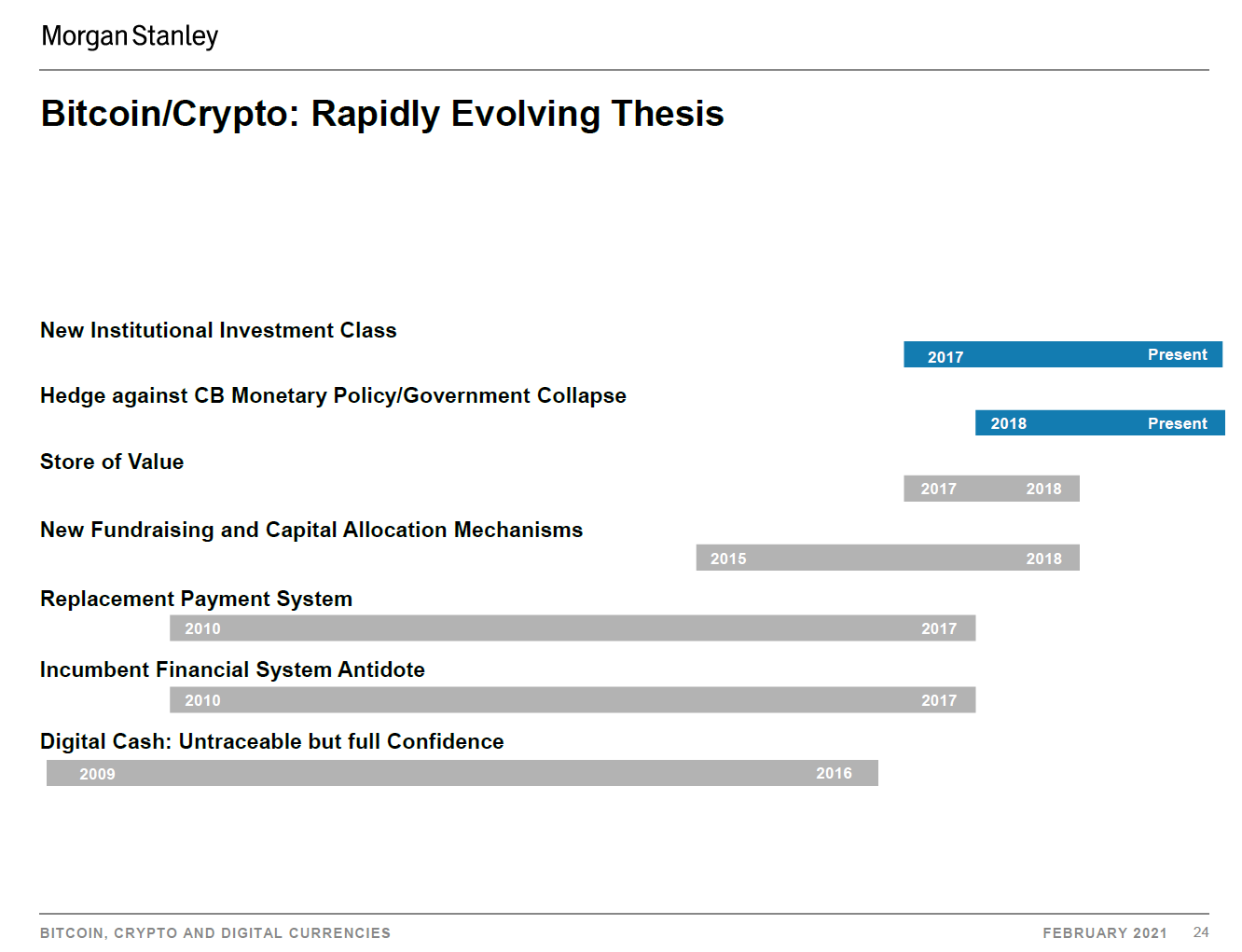 Morgan Stanley

Bitcoin/Crypto: Rapidly Evolving Thesis

New Institutional Investment Class

2017 Present

Hedge against CB Monetary Policy/Government Collapse

2018 Present

Store of Value

2017 2018

New Fundraising and Capital Allocation Mechanisms

2015 2018

Replacement Payment System

2010 2017

Incumbent Financial System Antidote

2010 2017

Digital Cash: Untraceable but full Confidence

2009 2016

BITCOIN, CRYPTO AND DIGITAL CURRENCIES

FEBRUARY 2021 24